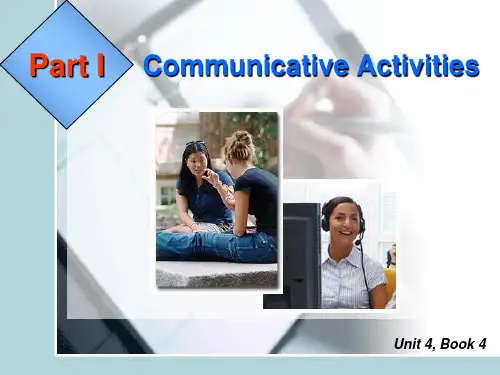 Part I Communicative Activities

Unit 4, Book 4